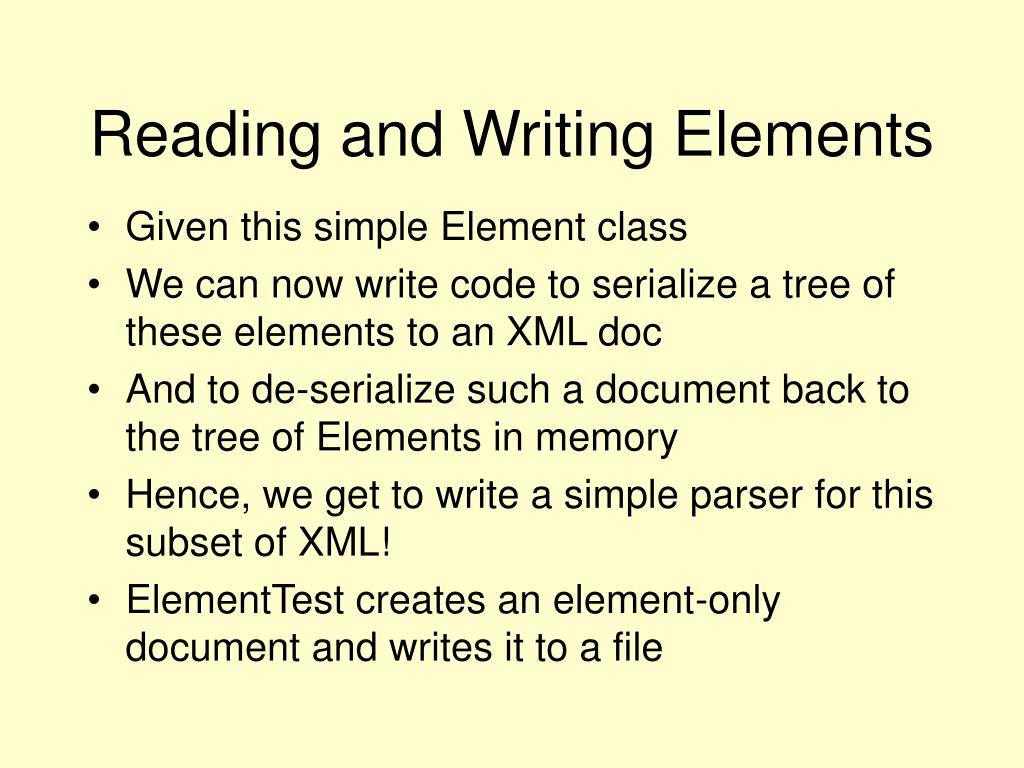 Reading and Writing Elements

• Given this simple Element class
• We can now write code to serialize a tree of these elements to an XML doc
• And to de-serialize such a document back to the tree of Elements in memory
• Hence, we get to write a simple parser for this subset of XML!
• ElementTest creates an element-only document and writes it to a file